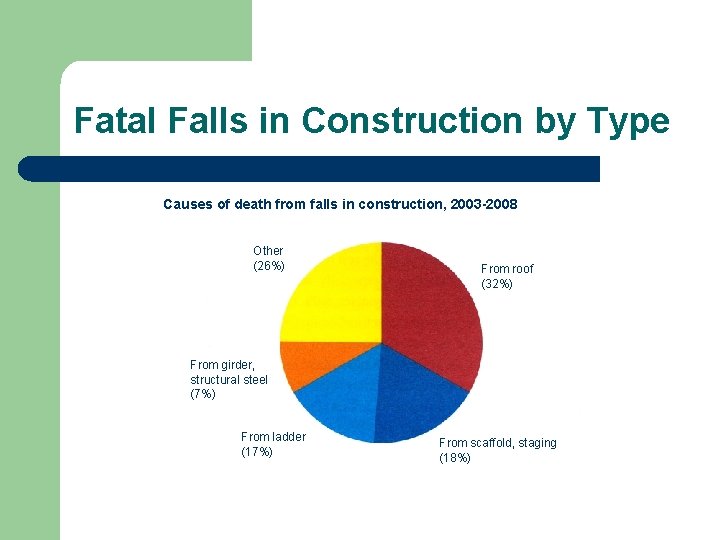 Fatal Falls in Construction by Type

Causes of death from falls in construction, 2003-2008

Other
(26%)

From roof
(32%)

From girder, structural steel
(7%)

From ladder
(17%)

From scaffold, staging
(18%)